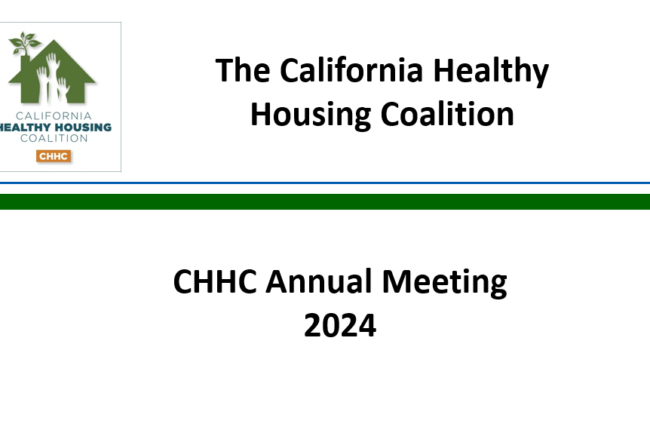 CALIFORNIA
HEALTHY HOUSING
COALITION
CHHC

The California Healthy Housing Coalition

CHHC Annual Meeting
2024